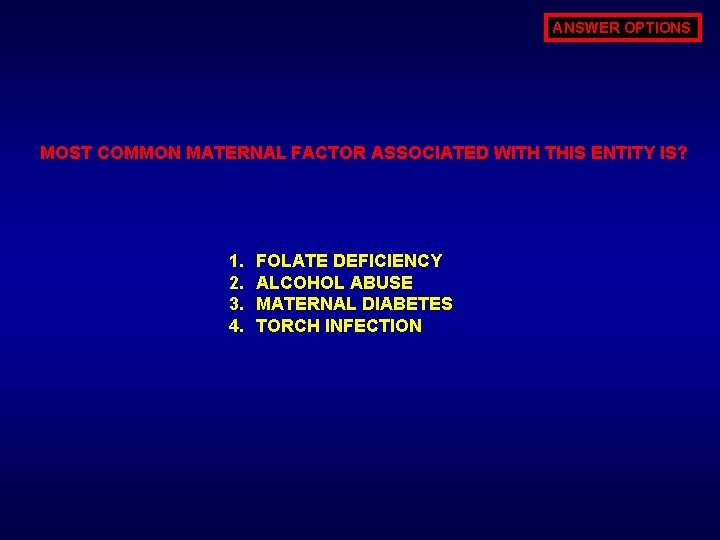 ANSWER OPTIONS

MOST COMMON MATERNAL FACTOR ASSOCIATED WITH THIS ENTITY IS?

1. FOLATE DEFICIENCY
2. ALCOHOL ABUSE
3. MATERNAL DIABETES
4. TORCH INFECTION